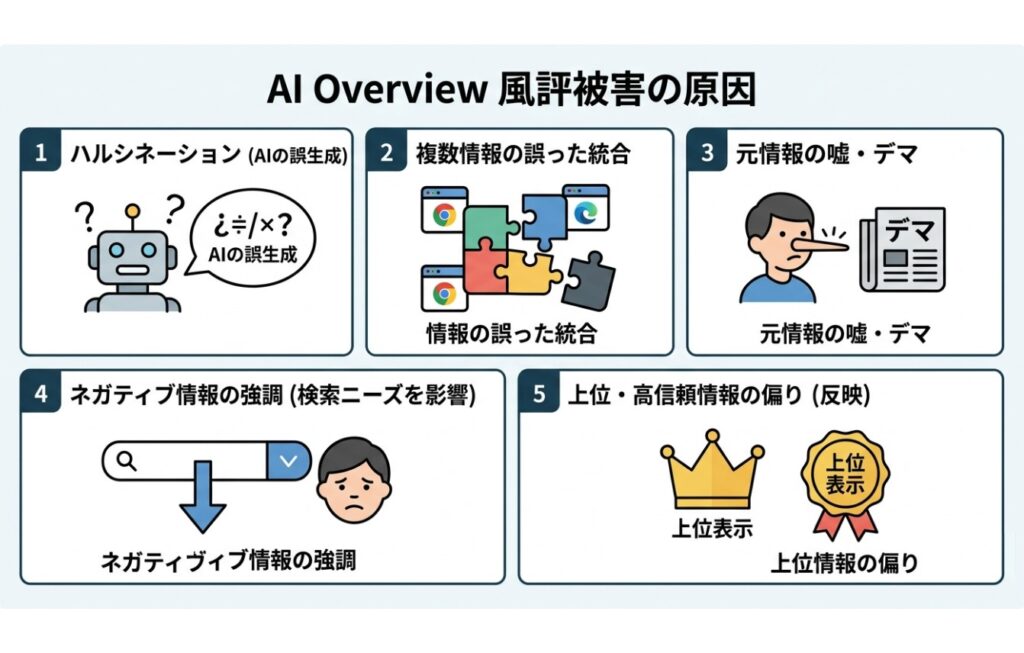 AI Overview 風評被害の原因

1 ハルシネーション (AIの誤生成)

? ?

¿÷/×?
AIの誤生成

2 複数情報の誤った統合

情報の誤った統合

3 元情報の嘘・デマ

デマ

元情報の嘘・デマ

4 ネガティブ情報の強調 (検索ニーズを影響)

ネガティヴィブ情報の強調

5 上位・高信頼情報の偏り (反映)

上位表示

上位表示

上位情報の偏り